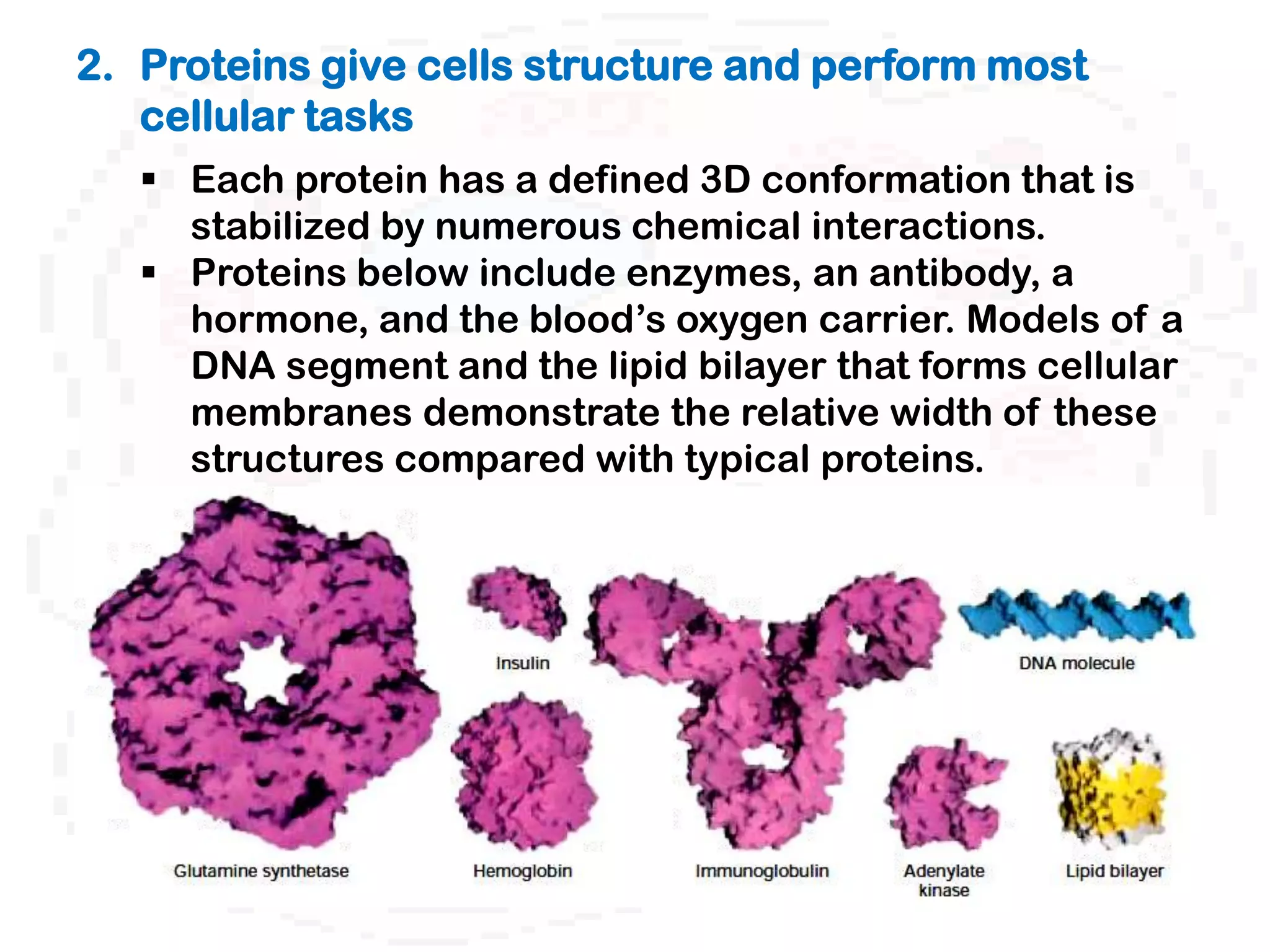 2. Proteins give cells structure and perform most cellular tasks

▪ Each protein has a defined 3D conformation that is stabilized by numerous chemical interactions.
▪ Proteins below include enzymes, an antibody, a hormone, and the blood's oxygen carrier. Models of a DNA segment and the lipid bilayer that forms cellular membranes demonstrate the relative width of these structures compared with typical proteins.

Insulin
DNA molecule
Glutamine synthetase
Hemoglobin
Immunoglobulin
Adenylate kinase
Lipid bilayer